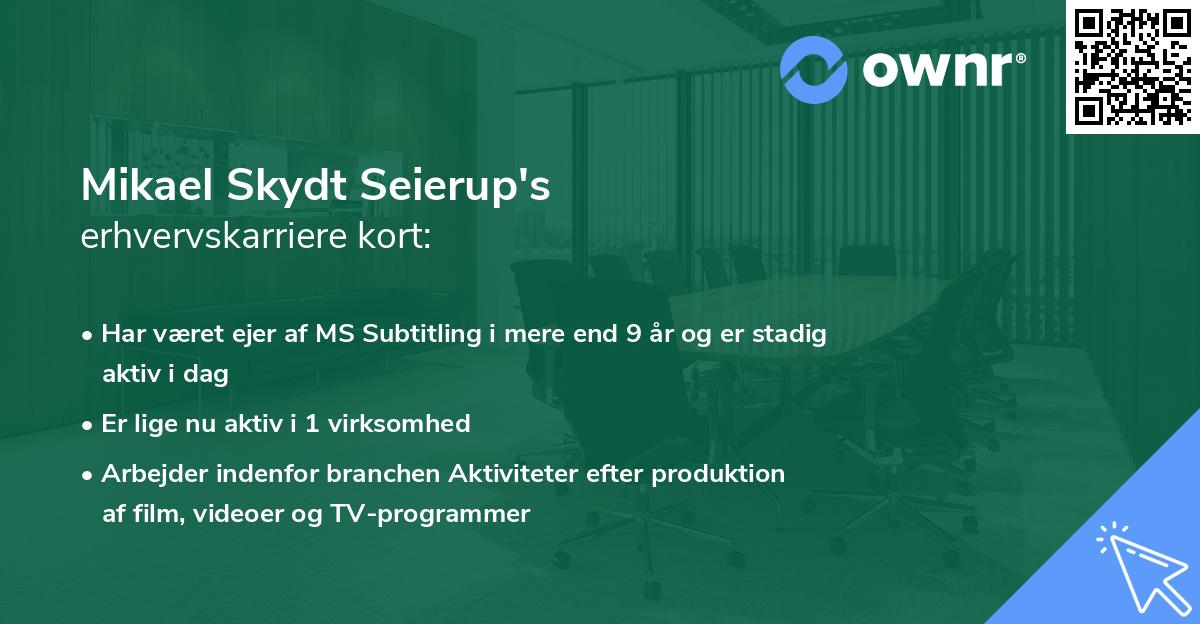 ownr®

Mikael Skydt Seierup's
erhvervskarriere kort:

• Har været ejer af MS Subtitling i mere end 9 år og er stadig aktiv i dag

• Er lige nu aktiv i 1 virksomhed

• Arbejder indenfor branchen Aktiviteter efter produktion af film, videoer og TV-programmer